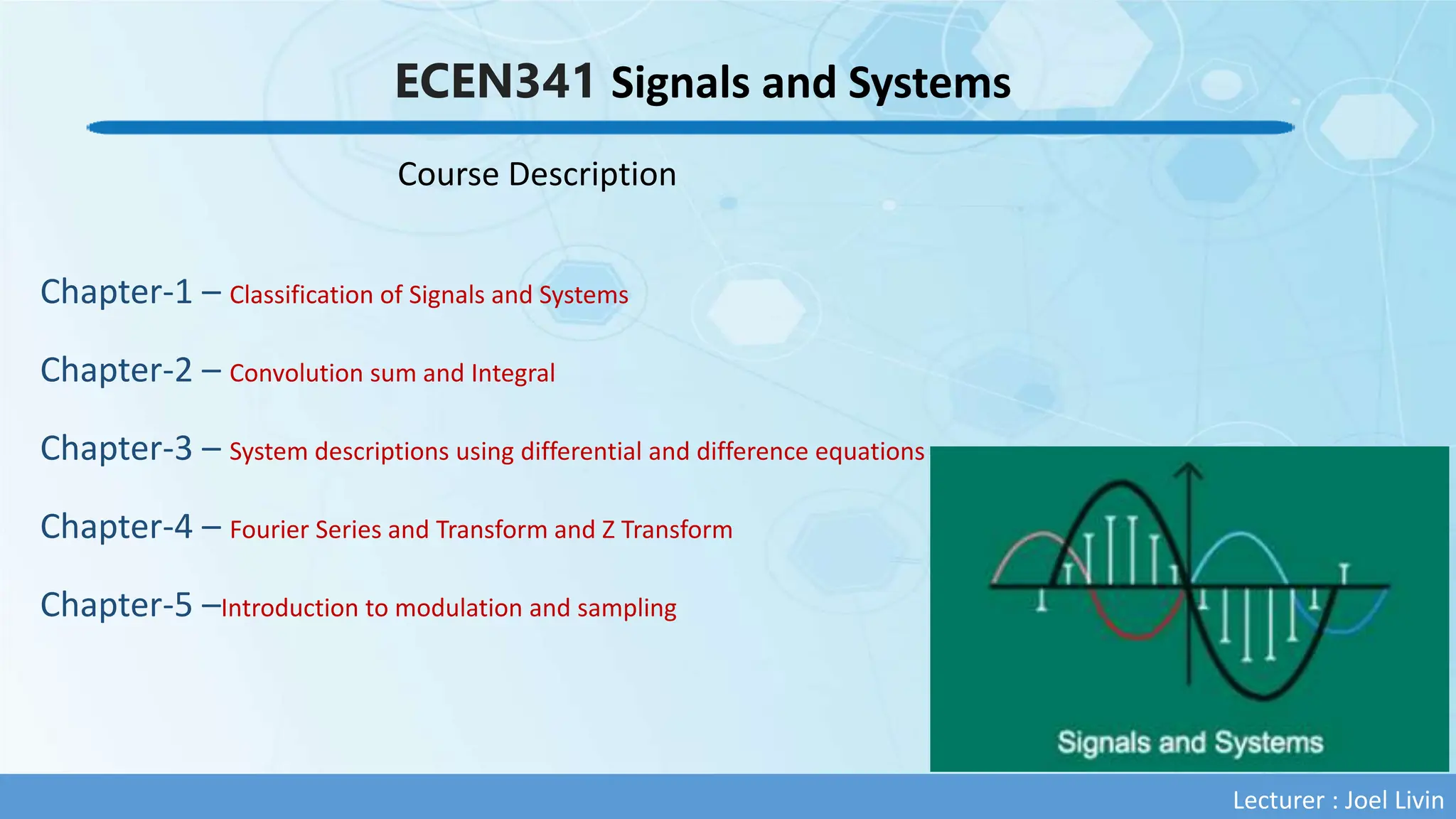 ECEN341 Signals and Systems

Course Description

Chapter-1 – Classification of Signals and Systems

Chapter-2 – Convolution sum and Integral

Chapter-3 – System descriptions using differential and difference equations

Chapter-4 – Fourier Series and Transform and Z Transform

Chapter-5 –Introduction to modulation and sampling

Signals and Systems

Lecturer : Joel Livin